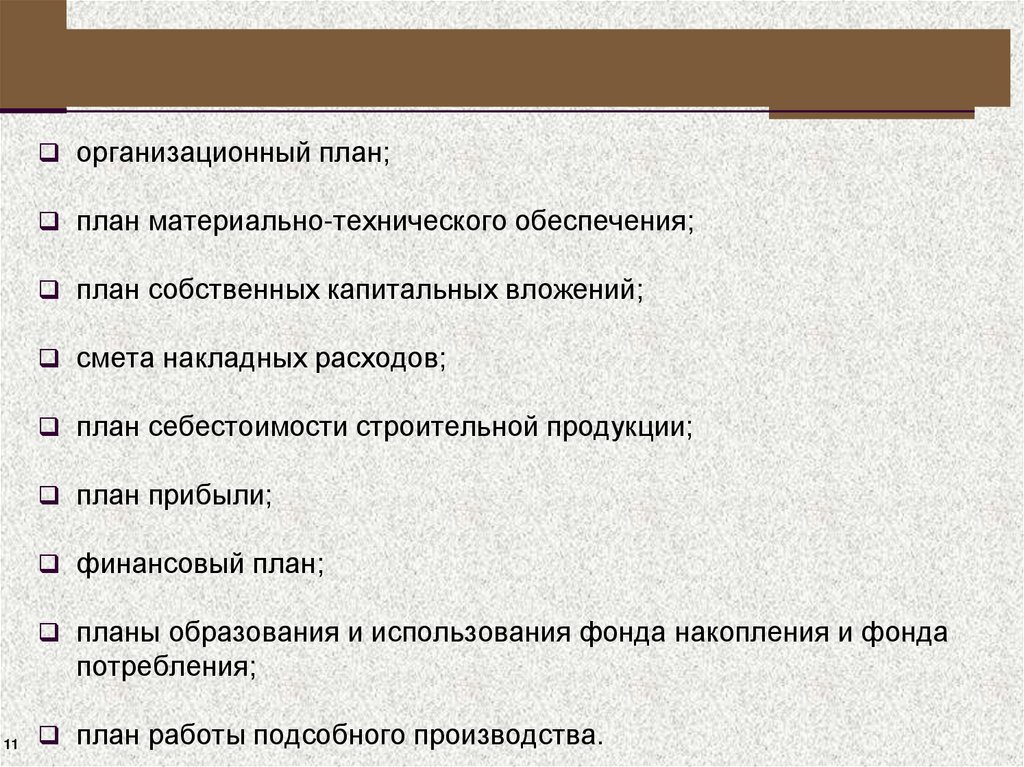 ❑ организационный план;

❑ план материально-технического обеспечения;

❑ план собственных капитальных вложений;

❑ смета накладных расходов;

❑ план себестоимости строительной продукции;

❑ план прибыли;

❑ финансовый план;

❑ планы образования и использования фонда накопления и фонда потребления;

❑ план работы подсобного производства.

11